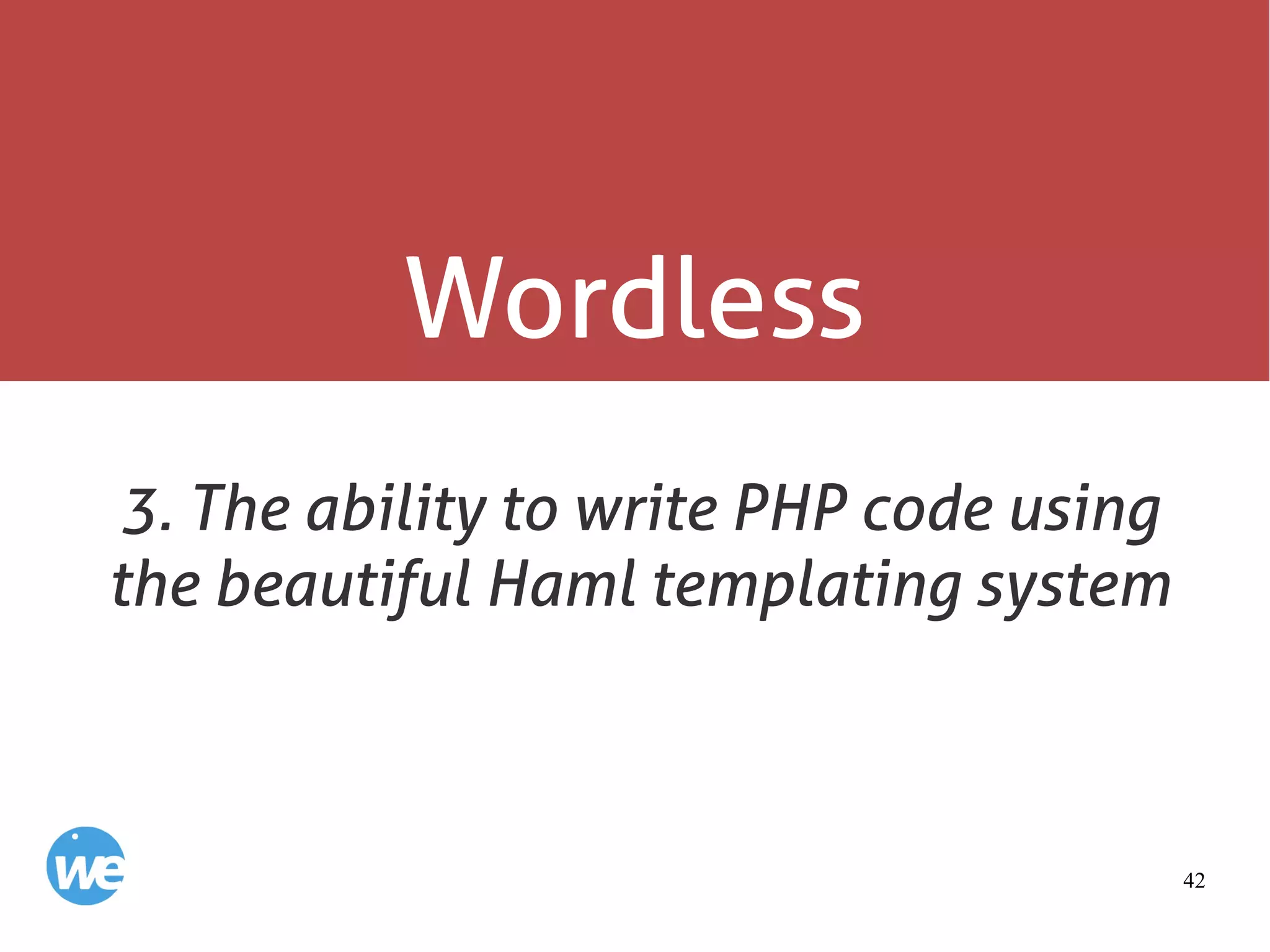 Wordless

3. The ability to write PHP code using the beautiful Haml templating system

we

42